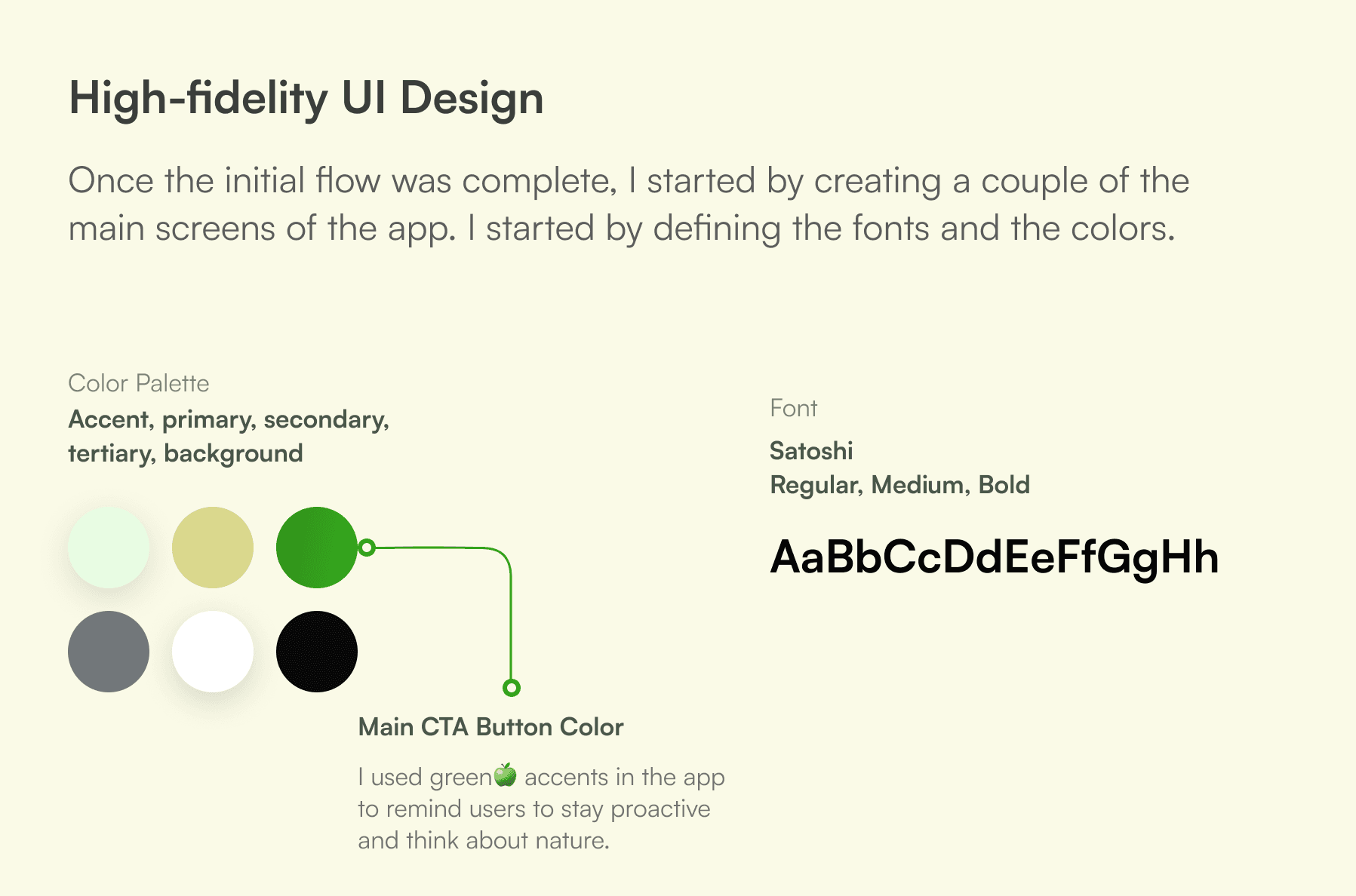 High-fidelity UI Design

Once the initial flow was complete, I started by creating a couple of the main screens of the app. I started by defining the fonts and the colors.

Color Palette
Accent, primary, secondary, tertiary, background

Main CTA Button Color

I used green🍏 accents in the app to remind users to stay proactive and think about nature.

Font

Satoshi
Regular, Medium, Bold

AaBbCcDdEeFfGgHh